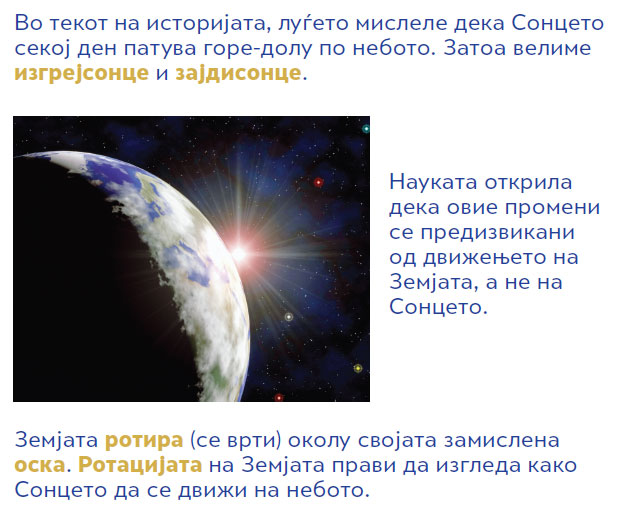 Во текот на историјата, луѓето мислеле дека Сонцето секој ден патува горе-долу по небото. Затоа велиме изгрејсонце и зајдисонце.

Науката открила дека овие промени се предизвикани од движењето на Земјата, а не на Сонцето.

Земјата ротира (се врти) околу својата замислена оска. Ротацијата на Земјата прави да изгледа како Сонцето да се движи на небото.